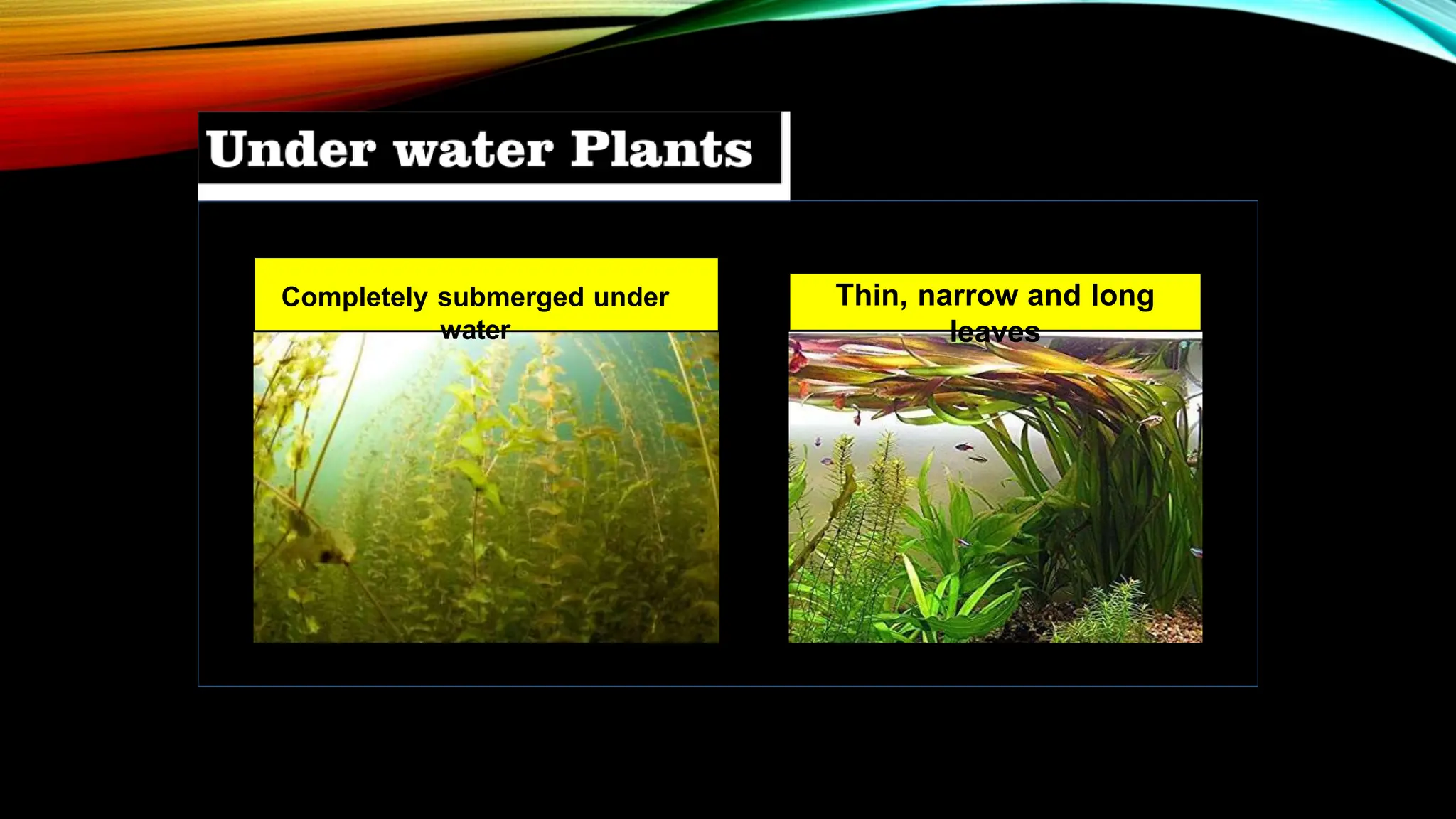 Under water Plants

Completely submerged under water

Thin, narrow and long leaves